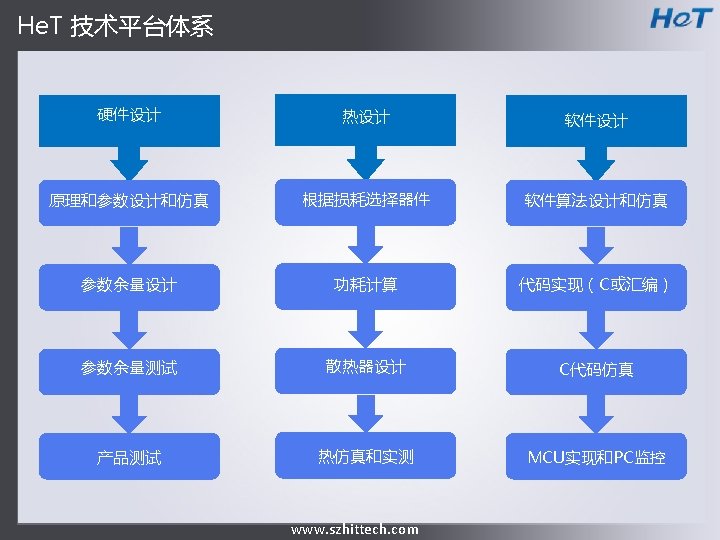 HeT 技术平台体系

HeT

硬件设计

原理和参数设计和仿真

参数余量设计

参数余量测试

产品测试

热设计

根据损耗选择器件

功耗计算

散热器设计

热仿真和实测

软件设计

软件算法设计和仿真

代码实现（C或汇编）

C代码仿真

MCU实现和PC监控

www.szhittech.com